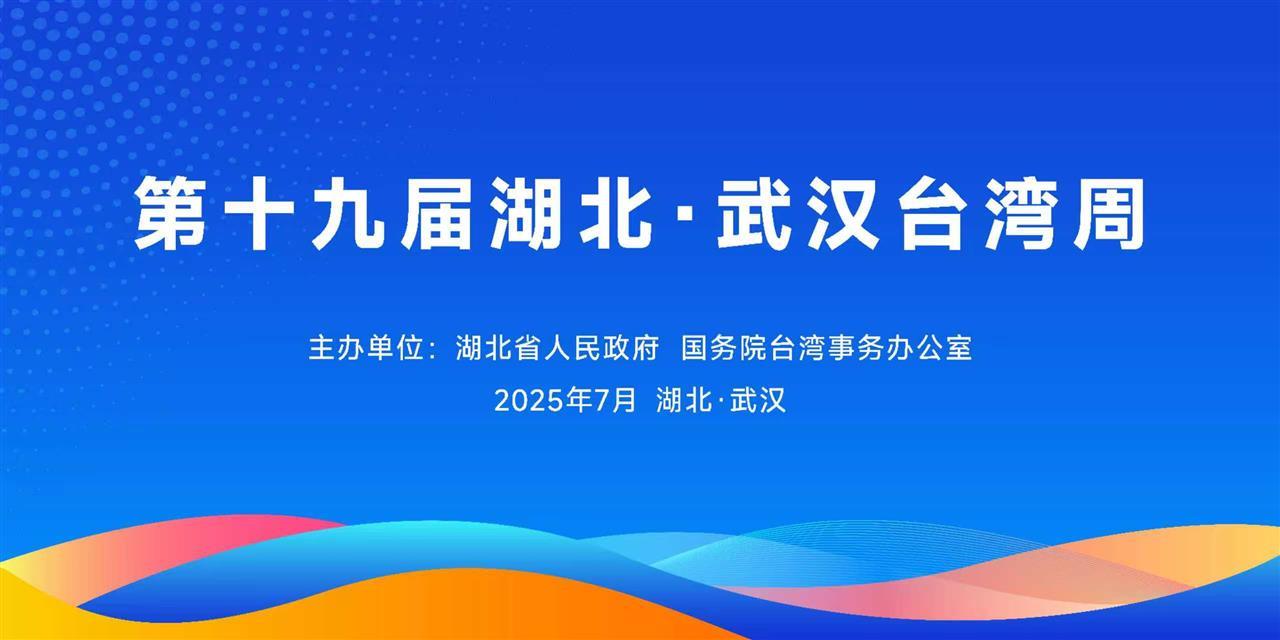 第十九届湖北·武汉台湾周

主办单位：湖北省人民政府 国务院台湾事务办公室
2025年7月 湖北·武汉